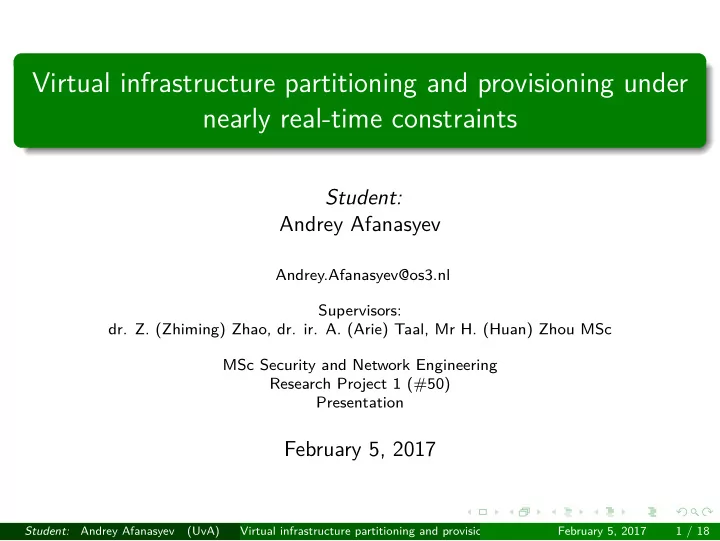 Virtual infrastructure partitioning and provisioning under nearly real-time constraints

Student:
Andrey Afanasyev

Andrey.Afanasyev@os3.nl

Supervisors:
dr. Z. (Zhiming) Zhao, dr. ir. A. (Arie) Taal, Mr H. (Huan) Zhou MSc

MSc Security and Network Engineering
Research Project 1 (#50)
Presentation

February 5, 2017

Student: Andrey Afanasyev (UvA) Virtual infrastructure partitioning and provisic February 5, 2017 1 / 18